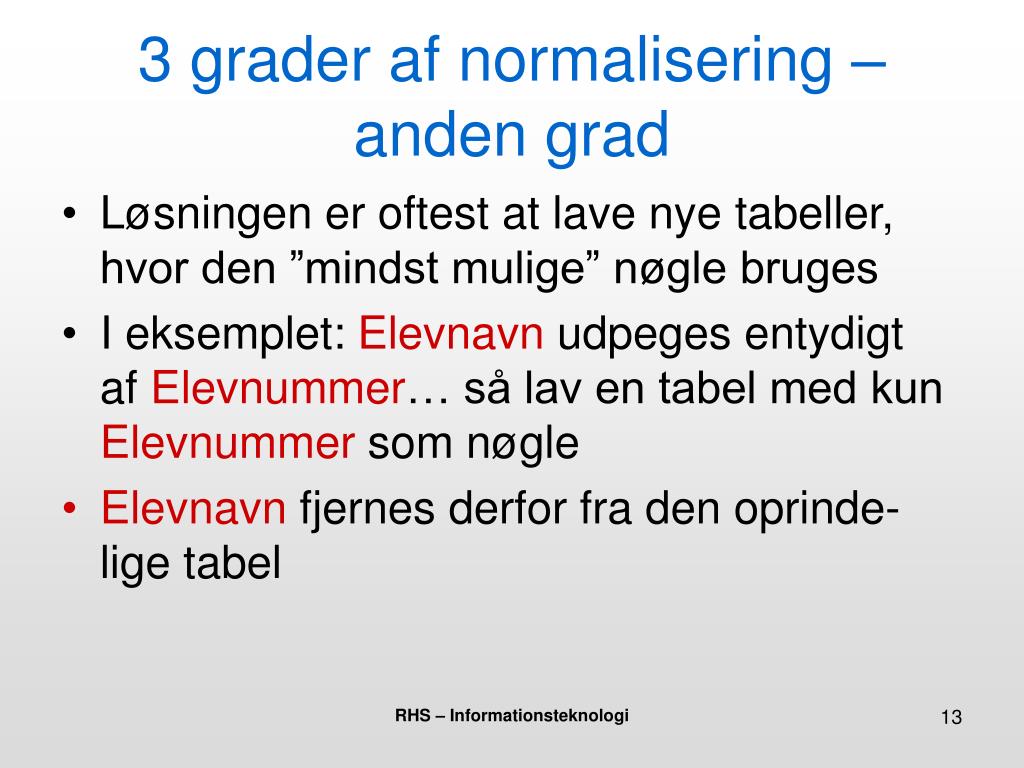 3 grader af normalisering – anden grad

• Løsningen er oftest at lave nye tabeller, hvor den ”mindst mulige” nøgle bruges
• I eksemplet: Elevnavn udpeges entydigt af Elevnummer… så lav en tabel med kun Elevnummer som nøgle
• Elevnavn fjernes derfor fra den oprindelige tabel

RHS – Informationsteknologi

13